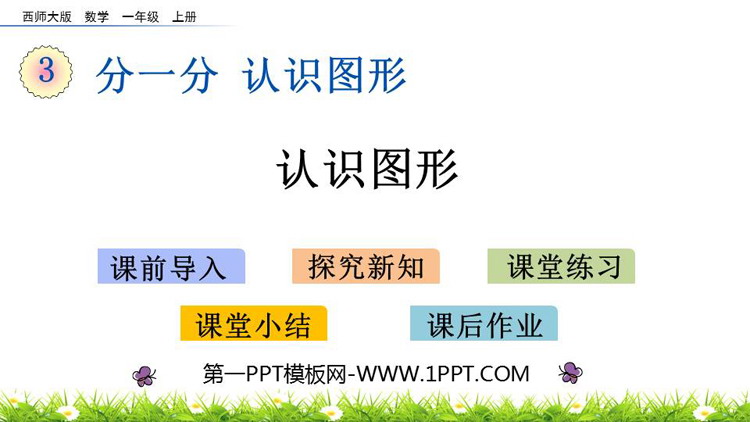 西师大版 数学 一年级 上册

3 分一分 认识图形

认识图形

课前导入 探究新知 课堂练习

课堂小结 课后作业

第一PPT模板网-WWW.1PPT.COM